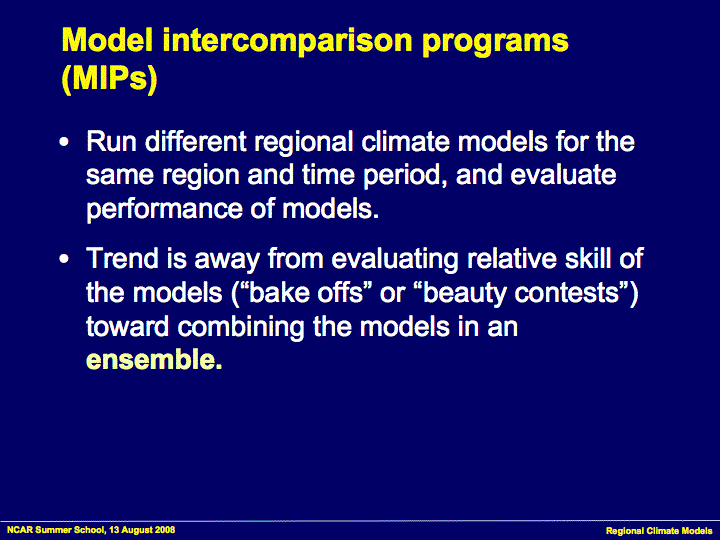 Model intercomparison programs (MIPs)

• Run different regional climate models for the same region and time period, and evaluate performance of models.

• Trend is away from evaluating relative skill of the models (“bake offs” or “beauty contests”) toward combining the models in an ensemble.

NCAR Summer School, 13 August 2008

Regional Climate Models